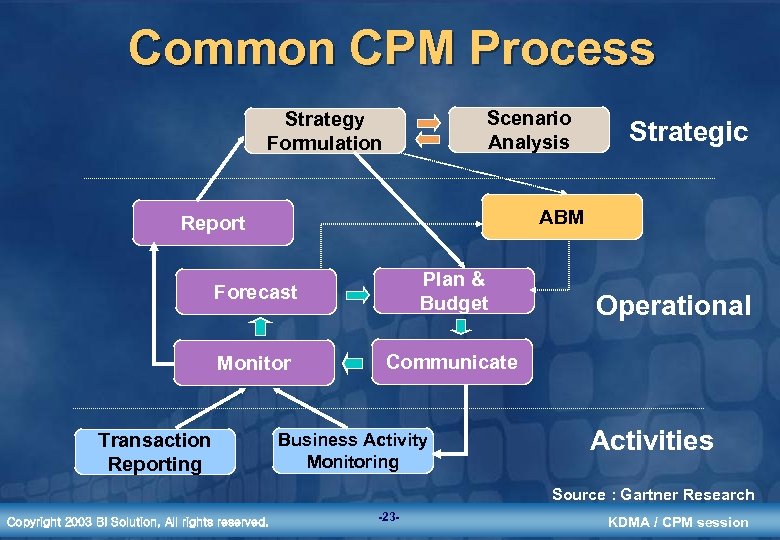 Common CPM Process

Strategy Formulation

Scenario Analysis

Strategic

Report

ABM

Forecast

Plan & Budget

Operational

Monitor

Communicate

Transaction Reporting

Business Activity Monitoring

Activities

Source : Gartner Research

Copyright 2003 BI Solution, All rights reserved.

-23-

KDMA / CPM session